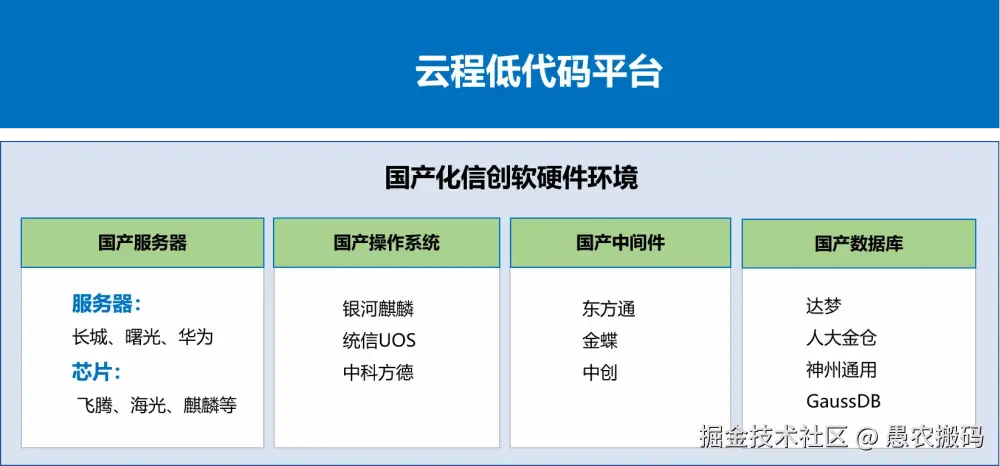 云程低代码平台

国产化信创软硬件环境

国产服务器

服务器：
长城、曙光、华为
芯片：
飞腾、海光、麒麟等

国产操作系统

银河麒麟
统信UOS
中科方德

国产中间件

东方通
金蝶
中创

国产数据库

达梦
人大金仓
神州通用
GaussDB

掘金技术社区 @ 愚农搬码